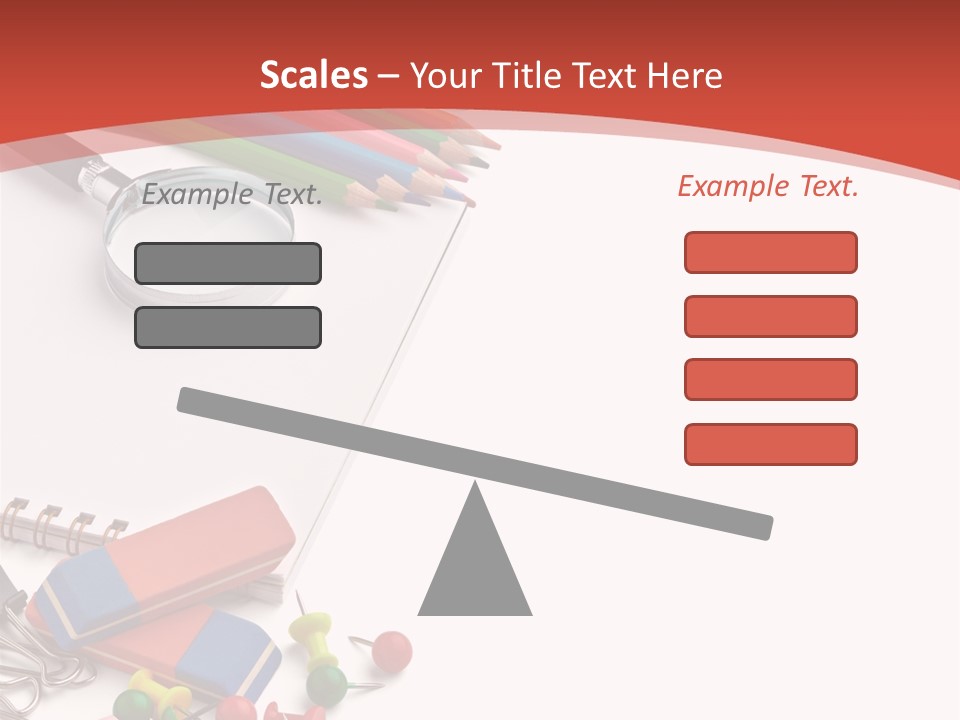 Scales – Your Title Text Here

Example Text.

Example Text.